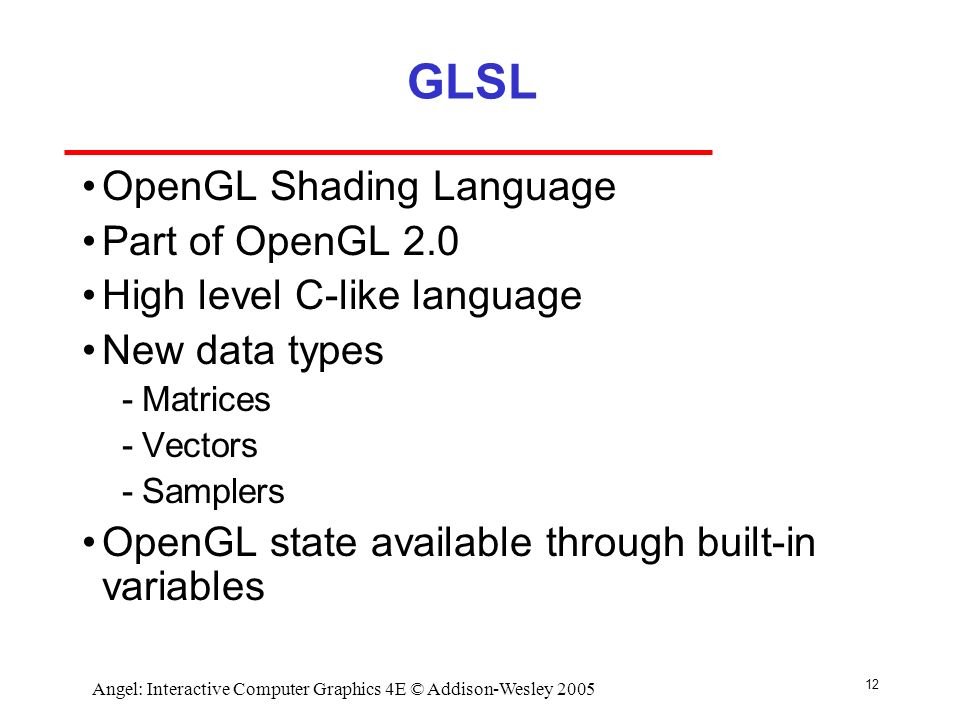 GLSL

• OpenGL Shading Language
• Part of OpenGL 2.0
• High level C-like language
• New data types
- Matrices
- Vectors
- Samplers
• OpenGL state available through built-in variables

Angel: Interactive Computer Graphics 4E © Addison-Wesley 2005

12